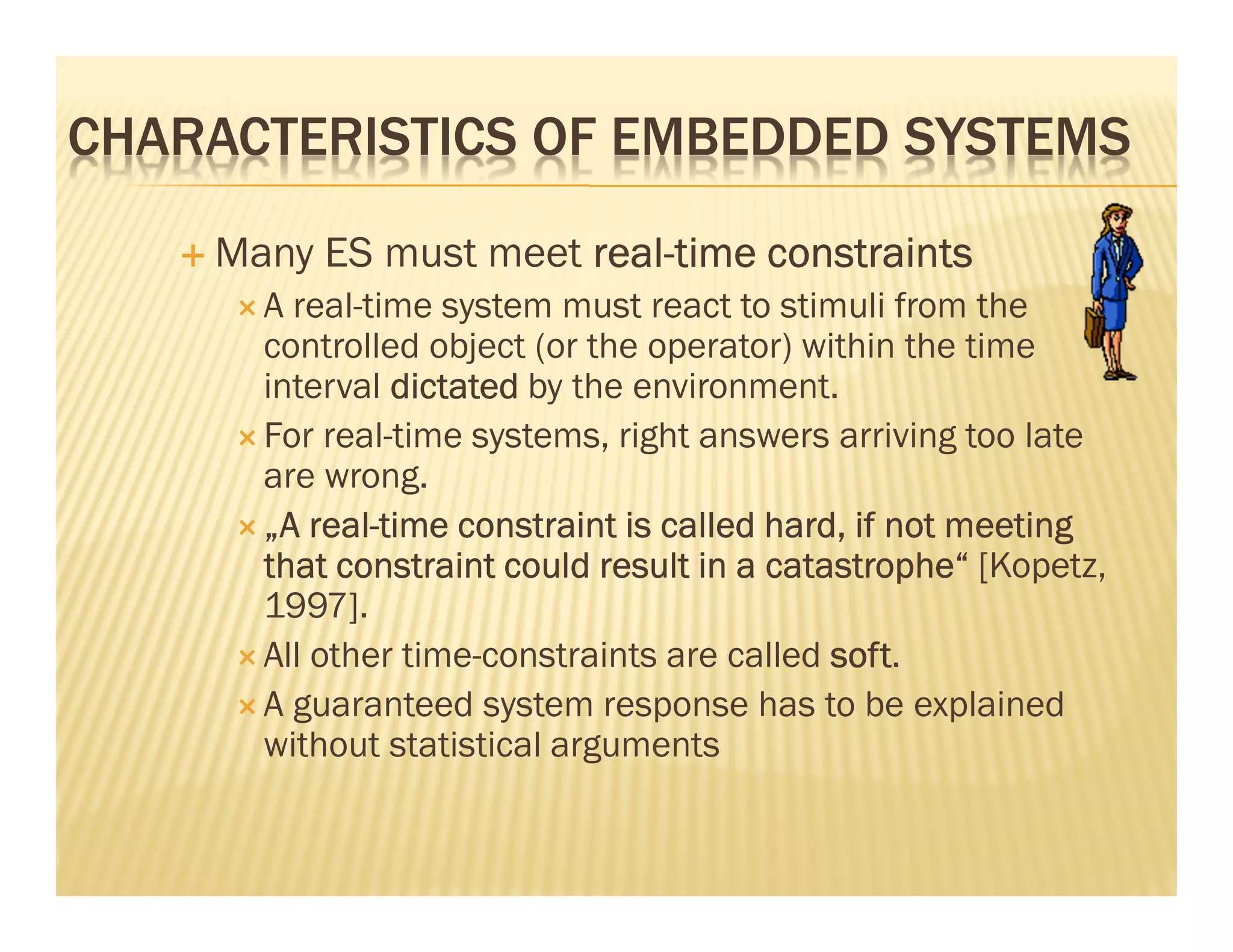 CHARACTERISTICS OF EMBEDDED SYSTEMS

+ Many ES must meet real-time constraints

× A real-time system must react to stimuli from the controlled object (or the operator) within the time interval dictated by the environment.

× For real-time systems, right answers arriving too late are wrong.

× „A real-time constraint is called hard, if not meeting that constraint could result in a catastrophe“ [Kopetz, 1997].

× All other time-constraints are called soft.

× A guaranteed system response has to be explained without statistical arguments